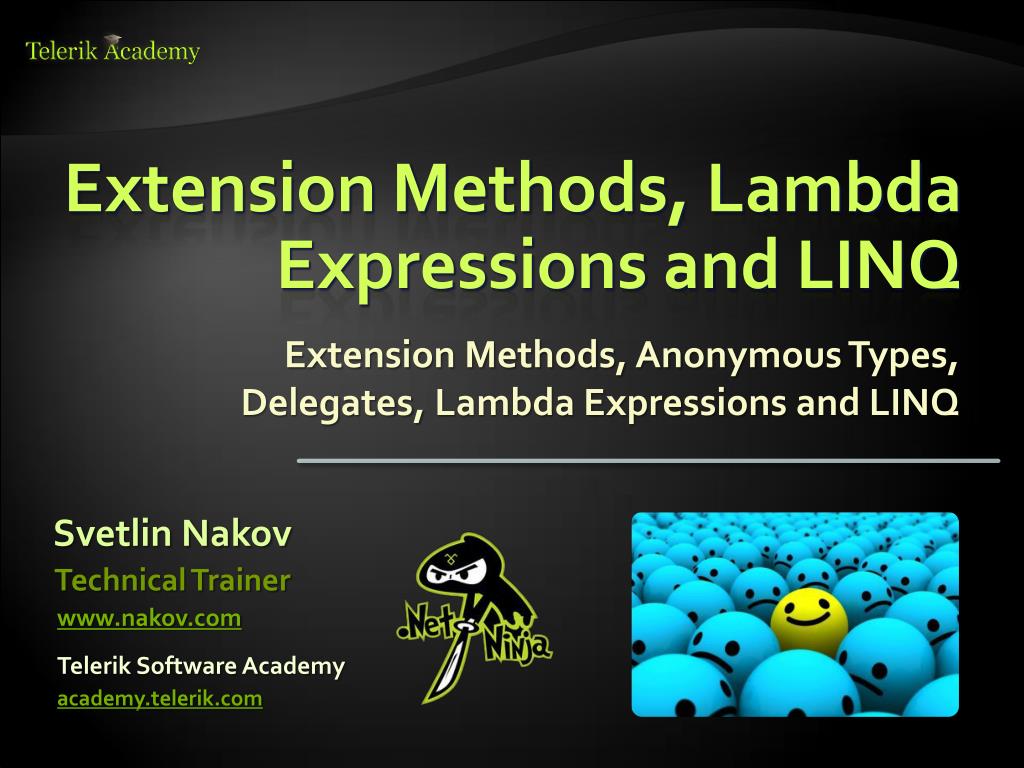 Telerik Academy

Extension Methods, Lambda Expressions and LINQ

Extension Methods, Anonymous Types, Delegates, Lambda Expressions and LINQ

Svetlin Nakov
Technical Trainer
www.nakov.com

Telerik Software Academy
academy.telerik.com

.Net Ninja